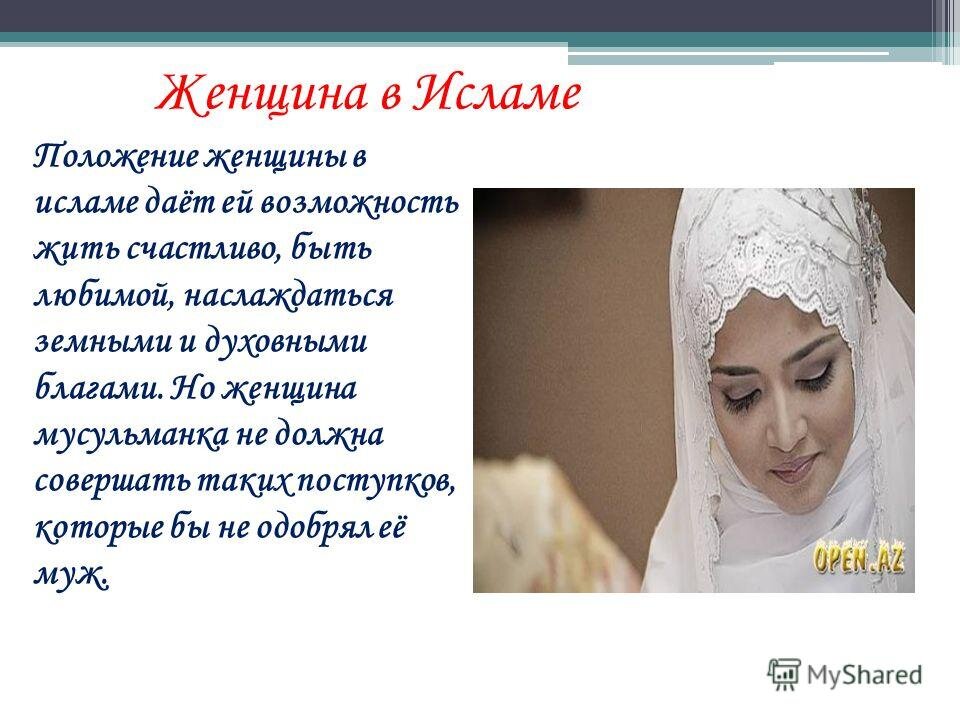 Женщина в Исламе

Положение женщины в исламе даёт ей возможность жить счастливо, быть любимой, наслаждаться земными и духовными благами. Но женщина мусульманка не должна совершать таких поступков, которые бы не одобрял её муж.

OPEN.AZ

MyShared